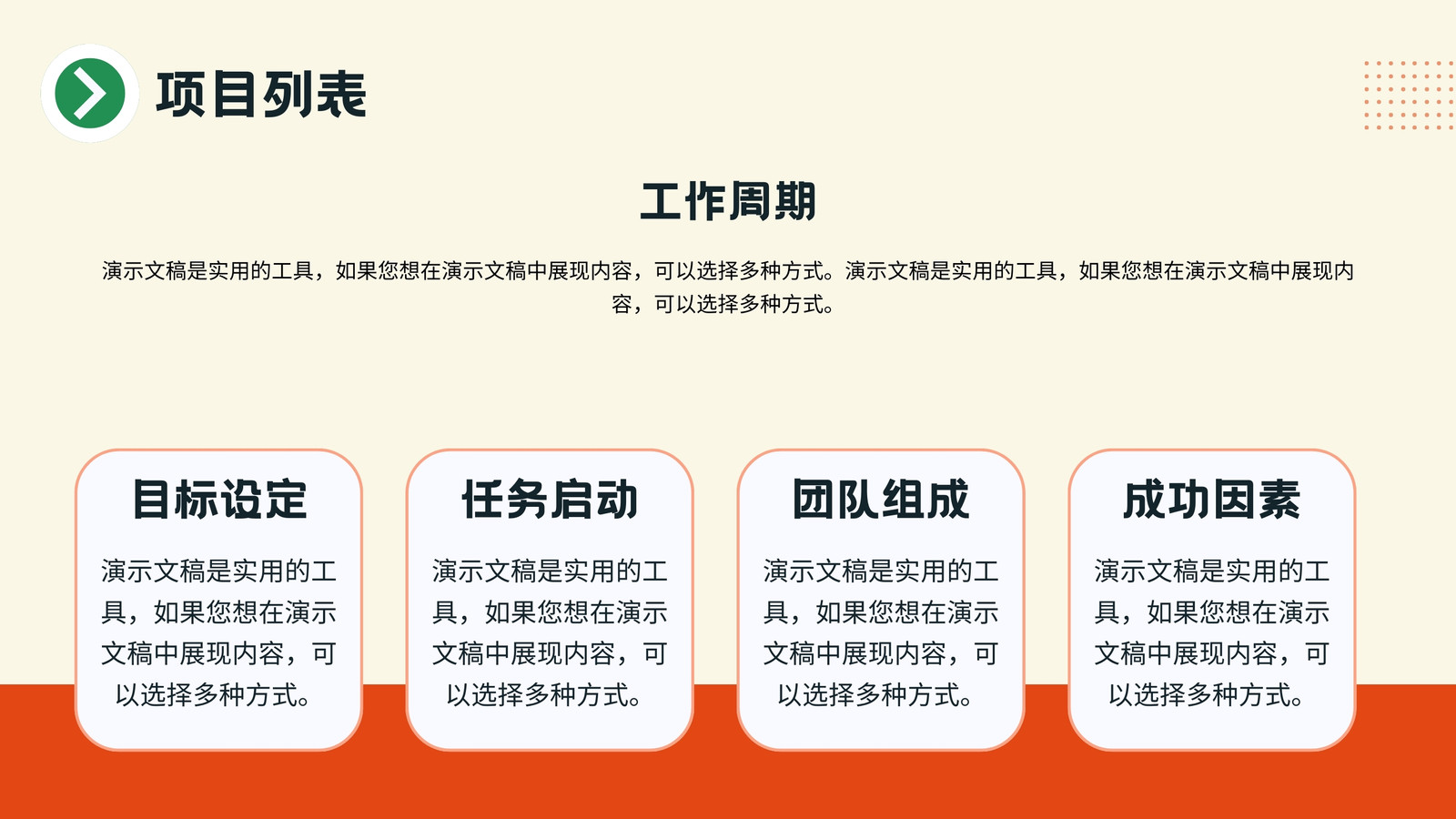 项目列表

工作周期

演示文稿是实用的工具，如果您想在演示文稿中展现内容，可以选择多种方式。演示文稿是实用的工具，如果您想在演示文稿中展现内容，可以选择多种方式。

目标设定

演示文稿是实用的工具，如果您想在演示文稿中展现内容，可以选择多种方式。

任务启动

演示文稿是实用的工具，如果您想在演示文稿中展现内容，可以选择多种方式。

团队组成

演示文稿是实用的工具，如果您想在演示文稿中展现内容，可以选择多种方式。

成功因素

演示文稿是实用的工具，如果您想在演示文稿中展现内容，可以选择多种方式。